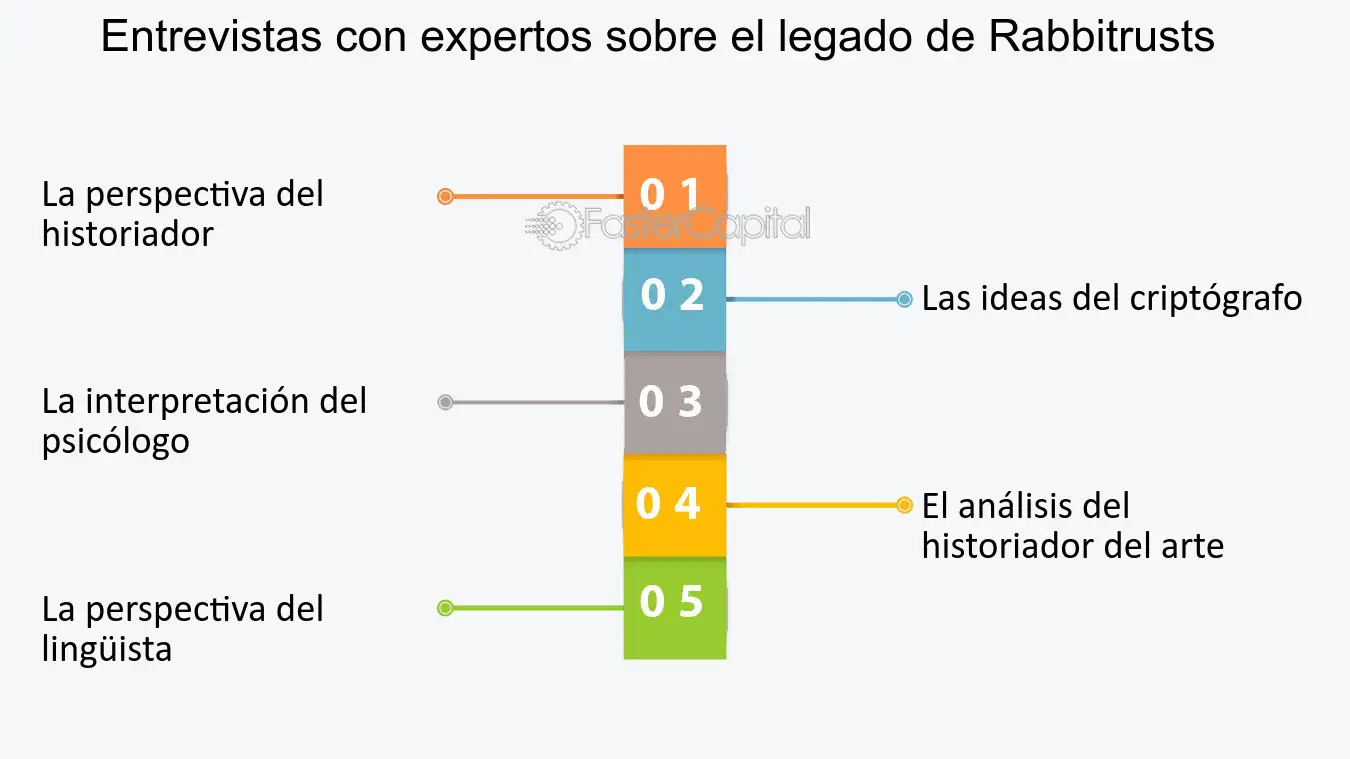 Entrevistas con expertos sobre el legado de Rabbitrusts

La perspectiva del historiador

0 1

FasterCapital

0 2

Las ideas del criptógrafo

La interpretación del psicólogo

0 3

0 4

El análisis del historiador del arte

La perspectiva del lingüista

0 5